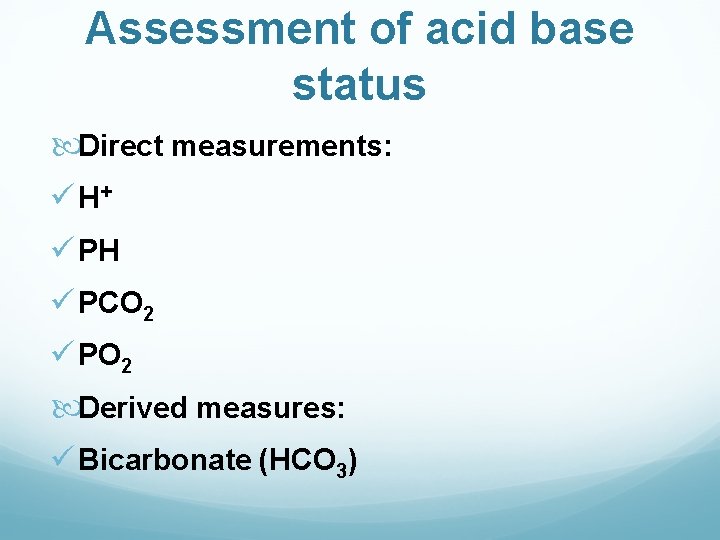 Assessment of acid base status

Direct measurements:

✓ $H^+$

✓ PH

✓ $PCO_2$

✓ $PO_2$

Derived measures:

✓ Bicarbonate ($HCO_3$)